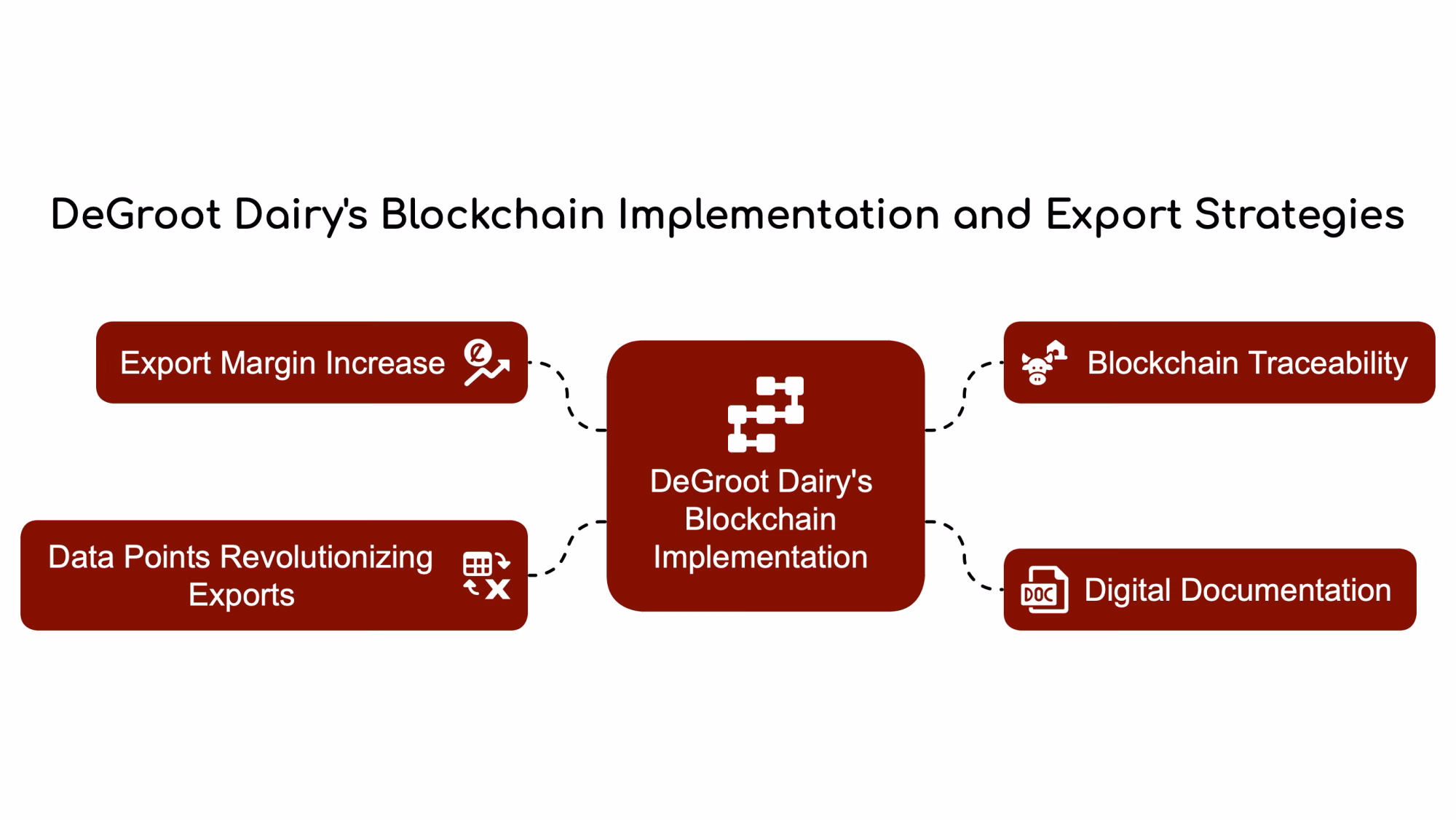 DeGroot Dairy's Blockchain Implementation and Export Strategies

Export Margin Increase

Data Points Revolutionizing Exports

DeGroot Dairy's Blockchain Implementation

Blockchain Traceability

DOC

Digital Documentation